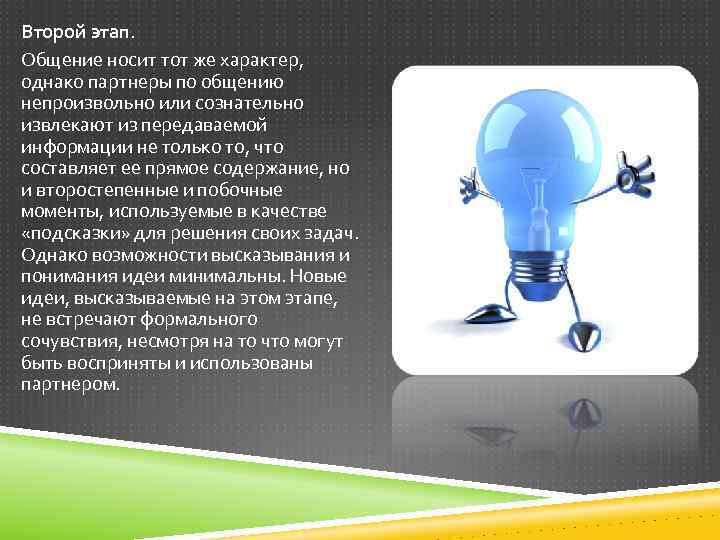 Второй этап.

Общение носит тот же характер, однако партнеры по общению непроизвольно или сознательно извлекают из передаваемой информации не только то, что составляет ее прямое содержание, но и второстепенные и побочные моменты, используемые в качестве «подсказки» для решения своих задач. Однако возможности высказывания и понимания идеи минимальны. Новые идеи, высказываемые на этом этапе, не встречают формального сочувствия, несмотря на то что могут быть восприняты и использованы партнером.